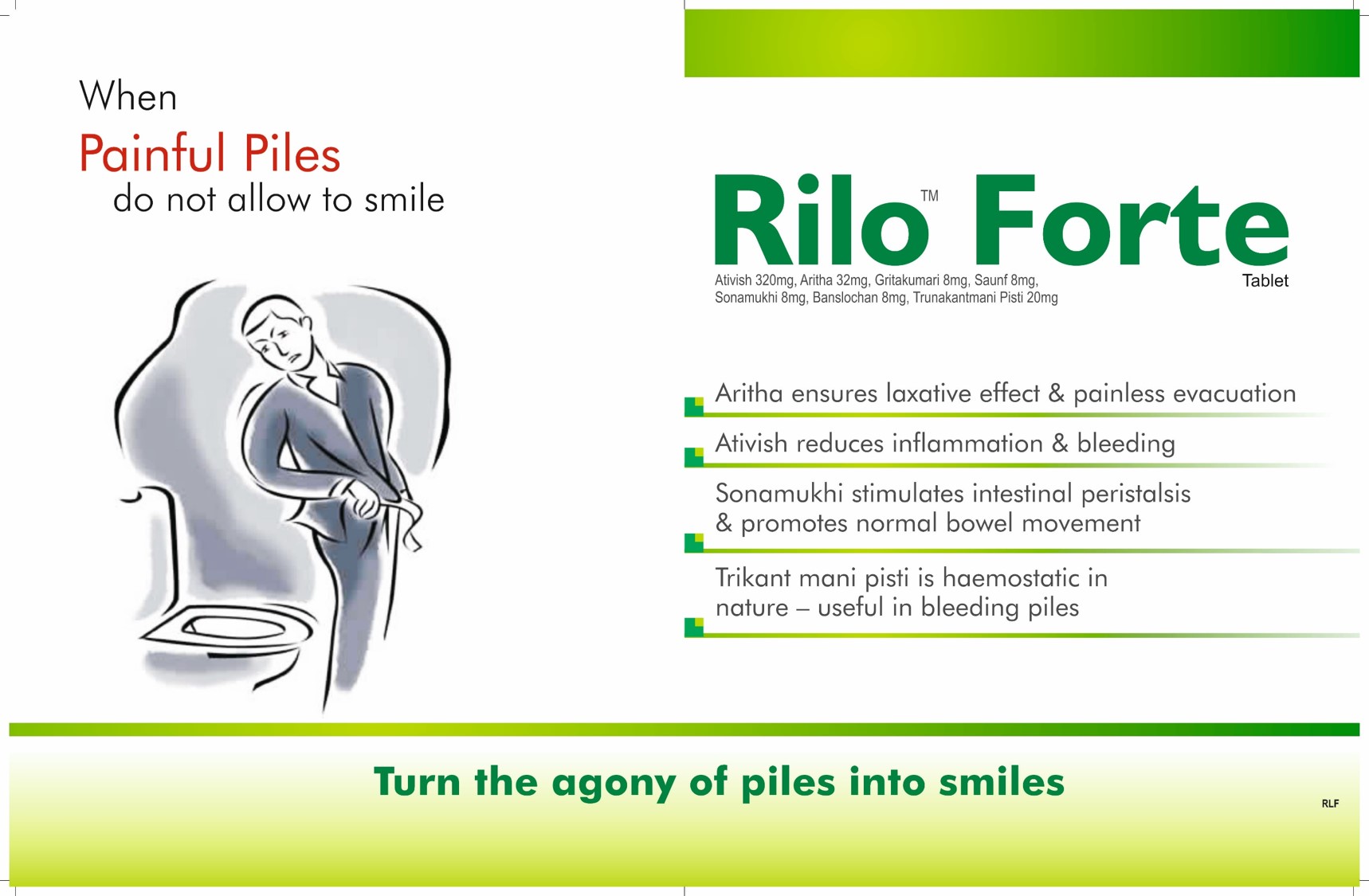 When
Painful Piles
do not allow to smile

Rilo™ Forte
Tablet
Ativish 320mg, Aritha 32mg, Gritakumari 8mg, Saunf 8mg, Sonamukhi 8mg, Banslochan 8mg, Trunakantmani Pisti 20mg

Aritha ensures laxative effect & painless evacuation

Ativish reduces inflammation & bleeding

Sonamukhi stimulates intestinal peristalsis & promotes normal bowel movement

Trikant mani pisti is haemostatic in nature – useful in bleeding piles

Turn the agony of piles into smiles

RLF